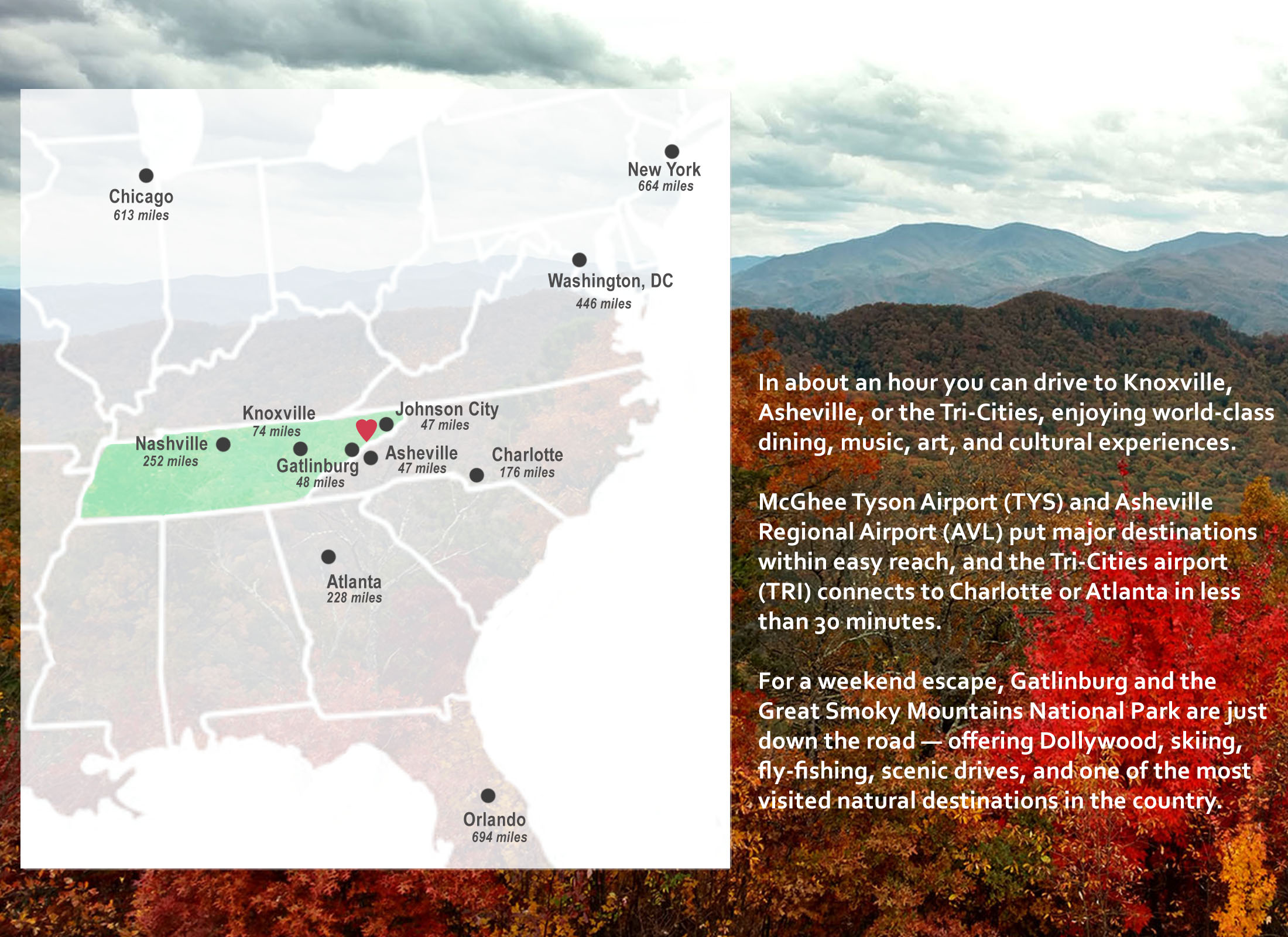 Chicago
613 miles

New York
664 miles

Washington, DC
446 miles

Knoxville
74 miles

Johnson City
47 miles

Nashville
252 miles

Gatlinburg
48 miles

Asheville
47 miles

Charlotte
176 miles

Atlanta
228 miles

Orlando
694 miles

In about an hour you can drive to Knoxville, Asheville, or the Tri-Cities, enjoying world-class dining, music, art, and cultural experiences.

McGhee Tyson Airport (TYS) and Asheville Regional Airport (AVL) put major destinations within easy reach, and the Tri-Cities airport (TRI) connects to Charlotte or Atlanta in less than 30 minutes.

For a weekend escape, Gatlinburg and the Great Smoky Mountains National Park are just down the road — offering Dollywood, skiing, fly-fishing, scenic drives, and one of the most visited natural destinations in the country.